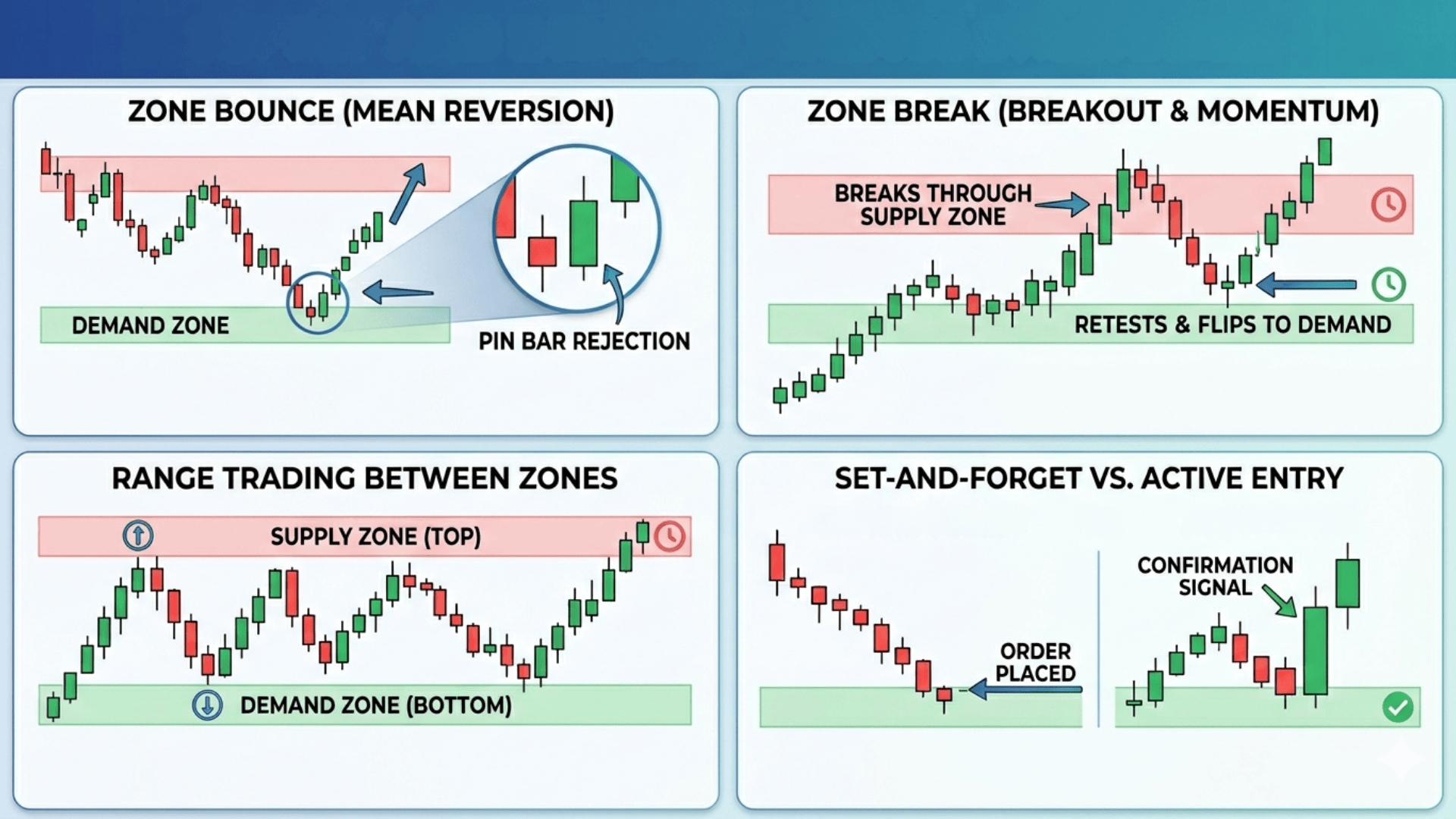 ZONE BOUNCE (MEAN REVERSION)

DEMAND ZONE

PIN BAR REJECTION

ZONE BREAK (BREAKOUT & MOMENTUM)

BREAKS THROUGH SUPPLY ZONE

RETESTS & FLIPS TO DEMAND

RANGE TRADING BETWEEN ZONES

SUPPLY ZONE (TOP)

DEMAND ZONE (BOTTOM)

SET-AND-FORGET VS. ACTIVE ENTRY

ORDER PLACED

CONFIRMATION SIGNAL